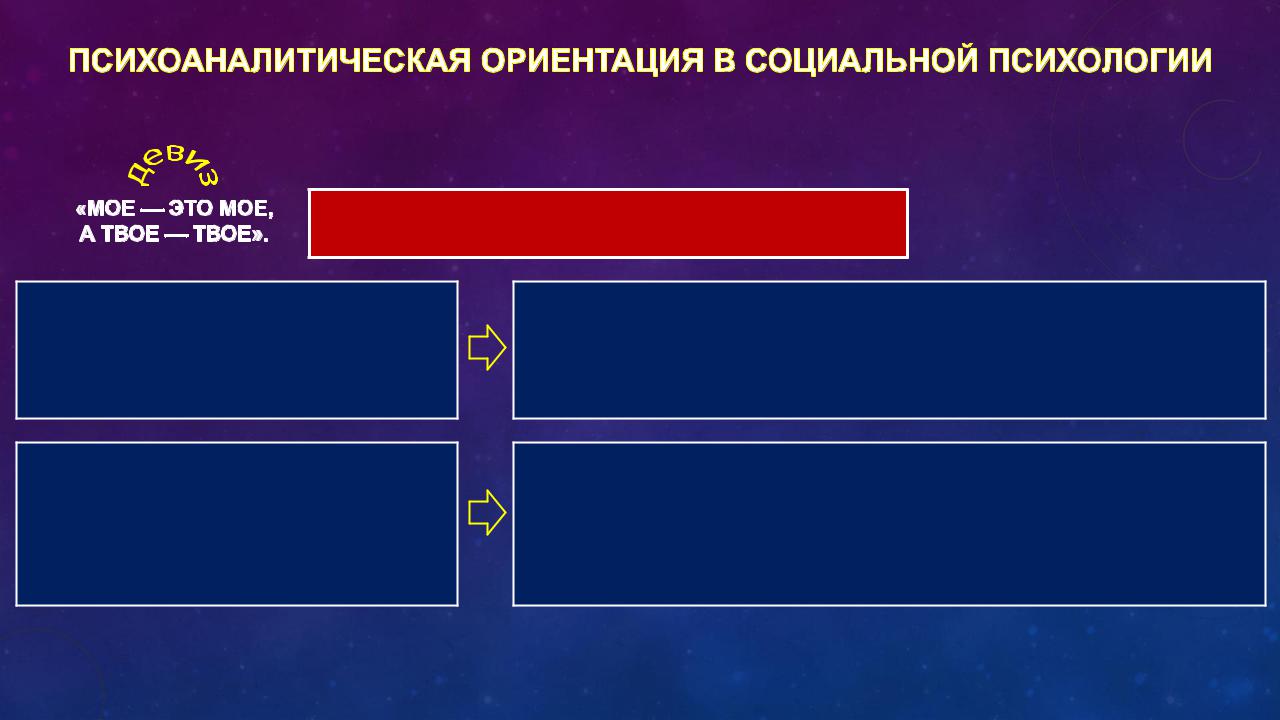 ПСИХОАНАЛИТИЧЕСКАЯ ОРИЕНТАЦИЯ В СОЦИАЛЬНОЙ ПСИХОЛОГИИ

Девиз

«МОЕ — ЭТО МОЕ, А ТВОЕ — ТВОЕ».